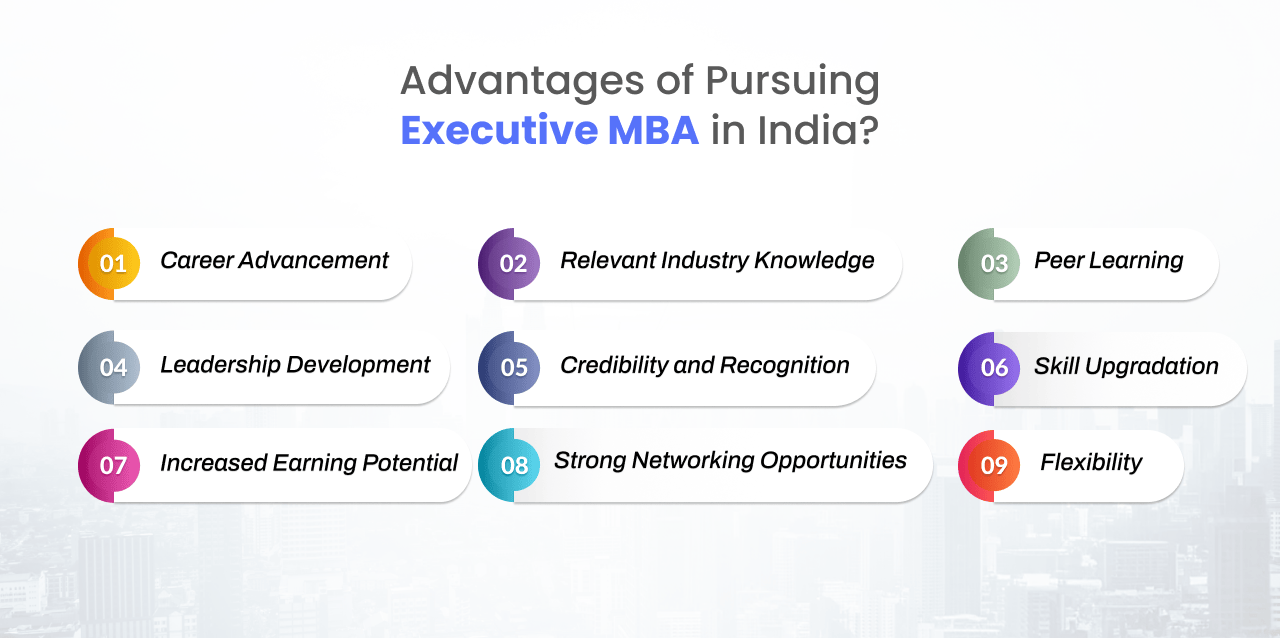 Advantages of Pursuing Executive MBA in India?

01 Career Advancement

02 Relevant Industry Knowledge

03 Peer Learning

04 Leadership Development

05 Credibility and Recognition

06 Skill Upgradation

07 Increased Earning Potential

08 Strong Networking Opportunities

09 Flexibility